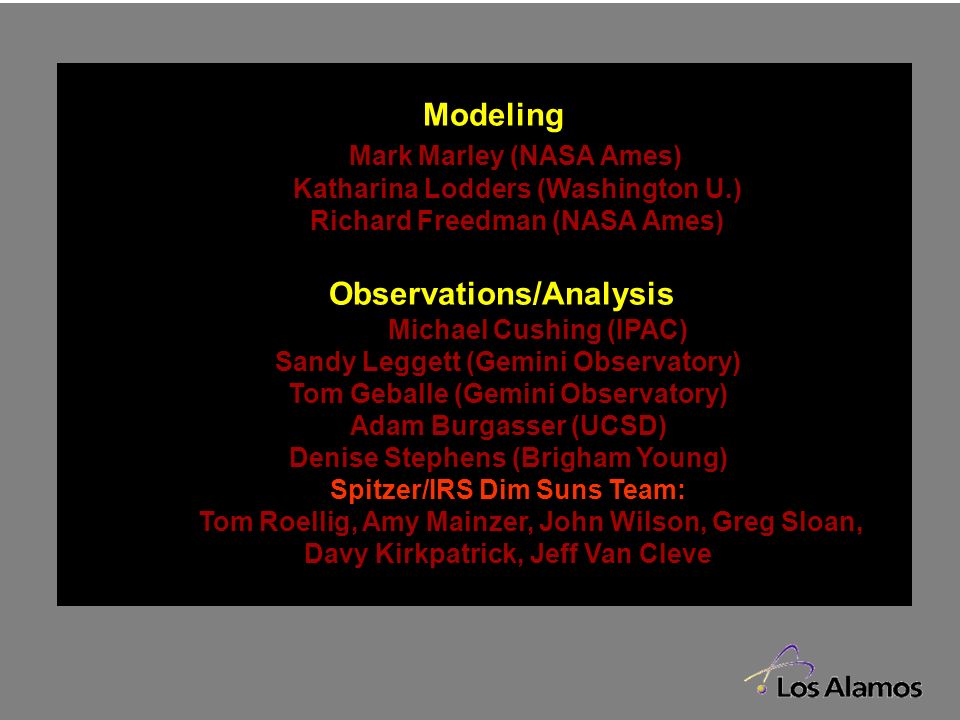 Modeling

Mark Marley (NASA Ames)
Katharina Lodders (Washington U.)
Richard Freedman (NASA Ames)

Observations/Analysis

Michael Cushing (IPAC)
Sandy Leggett (Gemini Observatory)
Tom Geballe (Gemini Observatory)
Adam Burgasser (UCSD)
Denise Stephens (Brigham Young)
Spitzer/IRS Dim Suns Team:
Tom Roellig, Amy Mainzer, John Wilson, Greg Sloan, Davy Kirkpatrick, Jeff Van Cleve

Los Alamos